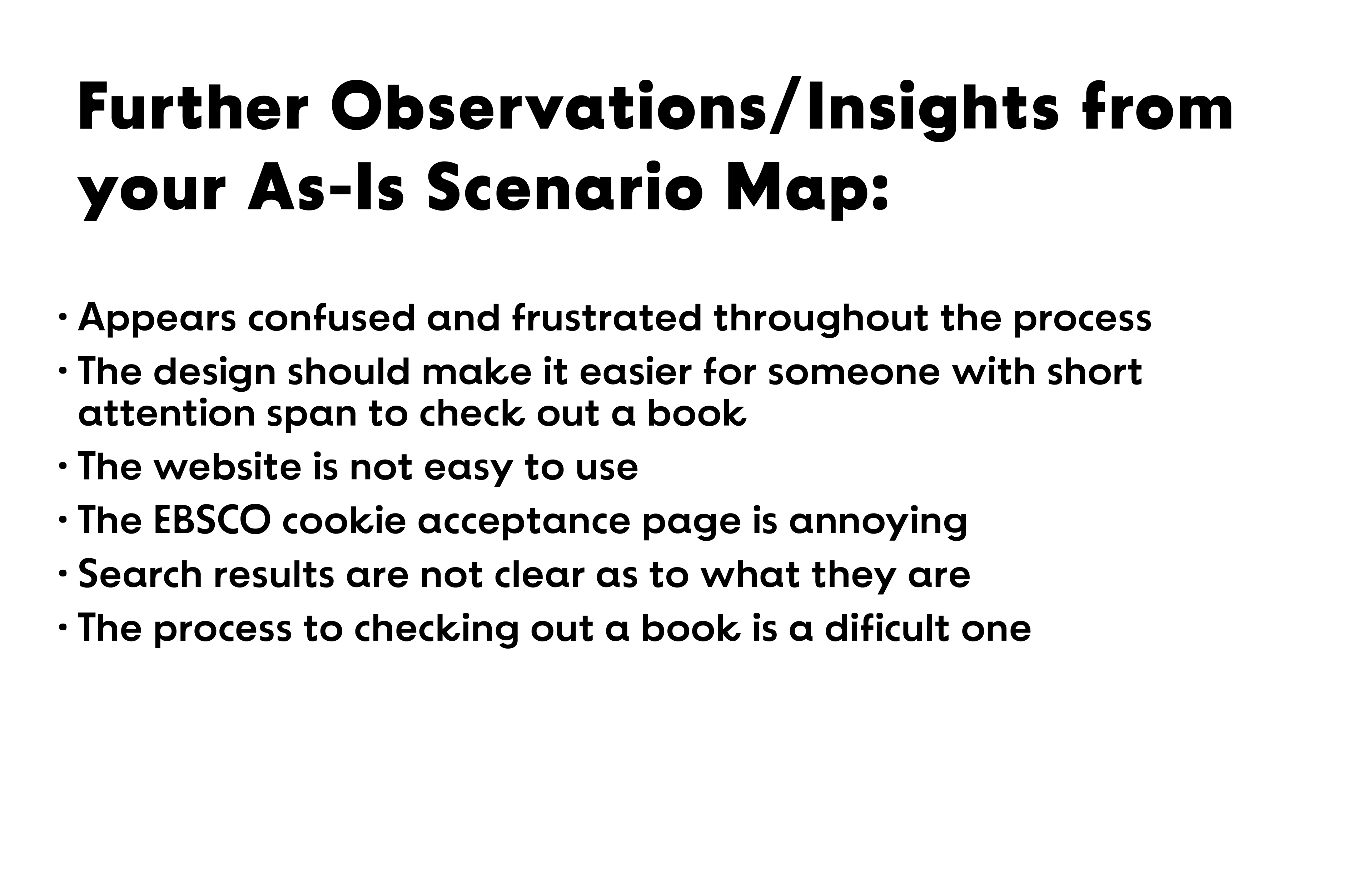 Further Observations/Insights from your As-Is Scenario Map:

• Appears confused and frustrated throughout the process
• The design should make it easier for someone with short attention span to check out a book
• The website is not easy to use
• The EBSCO cookie acceptance page is annoying
• Search results are not clear as to what they are
• The process to checking out a book is a dificult one